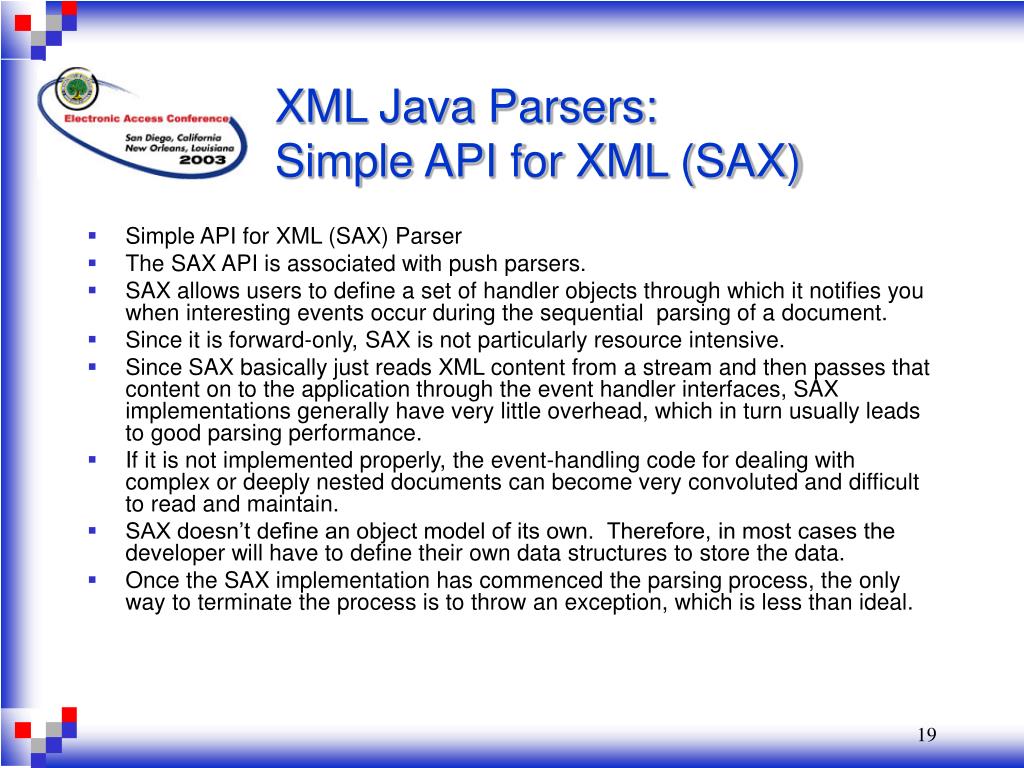 Electronic Access Conference
San Diego, California
New Orleans, Louisiana
2003

XML Java Parsers:
Simple API for XML (SAX)

- Simple API for XML (SAX) Parser
- The SAX API is associated with push parsers.
- SAX allows users to define a set of handler objects through which it notifies you when interesting events occur during the sequential parsing of a document.
- Since it is forward-only, SAX is not particularly resource intensive.
- Since SAX basically just reads XML content from a stream and then passes that content on to the application through the event handler interfaces, SAX implementations generally have very little overhead, which in turn usually leads to good parsing performance.
- If it is not implemented properly, the event-handling code for dealing with complex or deeply nested documents can become very convoluted and difficult to read and maintain.
- SAX doesn't define an object model of its own. Therefore, in most cases the developer will have to define their own data structures to store the data.
- Once the SAX implementation has commenced the parsing process, the only way to terminate the process is to throw an exception, which is less than ideal.

19